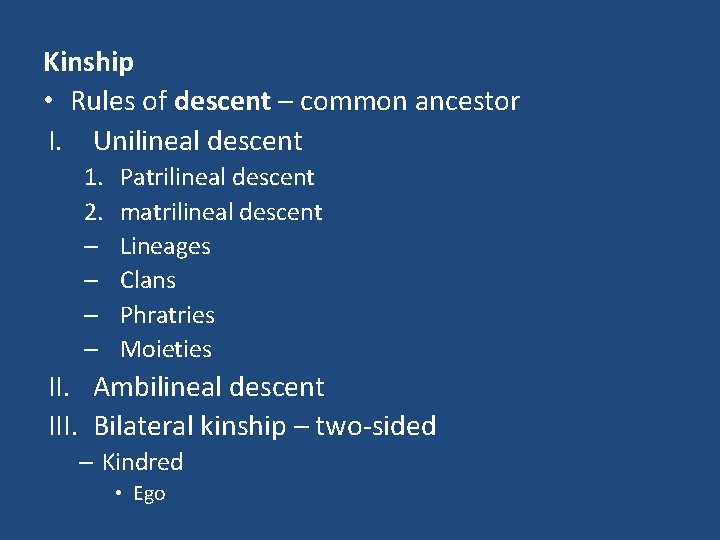 Kinship

• Rules of descent – common ancestor

I. Unilineal descent

1. Patrilineal descent
2. matrilineal descent

– Lineages
– Clans
– Phratries
– Moieties

II. Ambilineal descent

III. Bilateral kinship – two-sided

– Kindred

• Ego